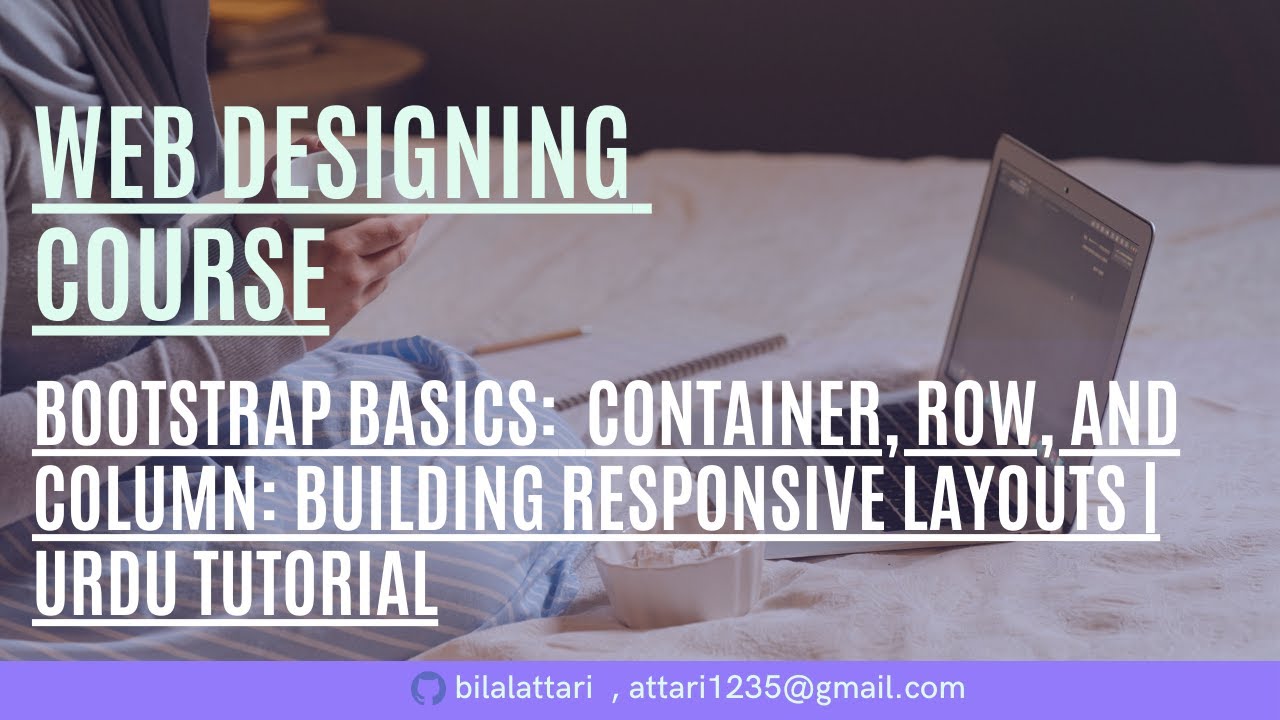 WEB DESIGNING COURSE

BOOTSTRAP BASICS:  CONTAINER, ROW, AND COLUMN: BUILDING RESPONSIVE LAYOUTS | URDU TUTORIAL

bilalattari , attari1235@gmail.com